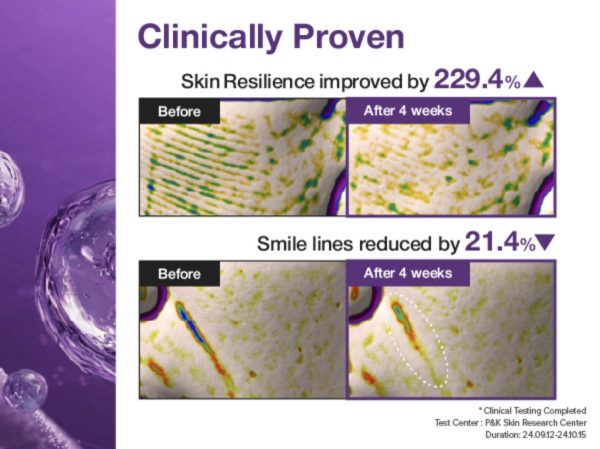 Clinically Proven

Skin Resilience improved by 229.4%▲

Before

After 4 weeks

Smile lines reduced by 21.4%▼

Before

After 4 weeks

* Clinical Testing Completed
Test Center : P&K Skin Research Center
Duration: 24.09.12-24.10.15